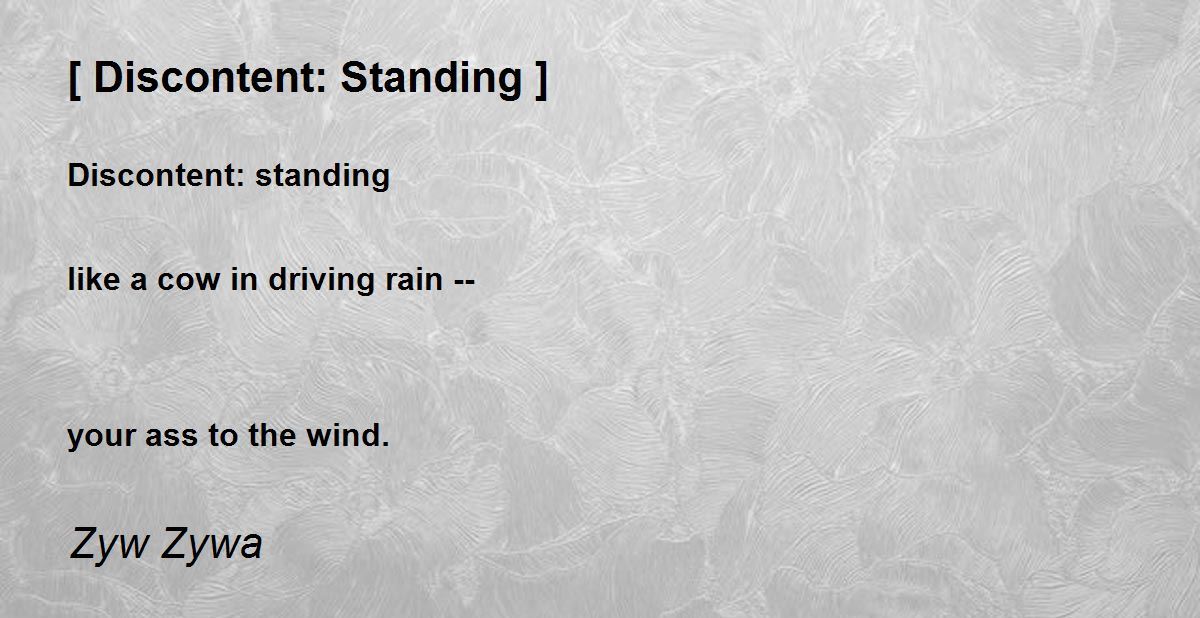 [ Discontent: Standing ]

Discontent: standing

like a cow in driving rain --

your ass to the wind.

Zyw Zywa